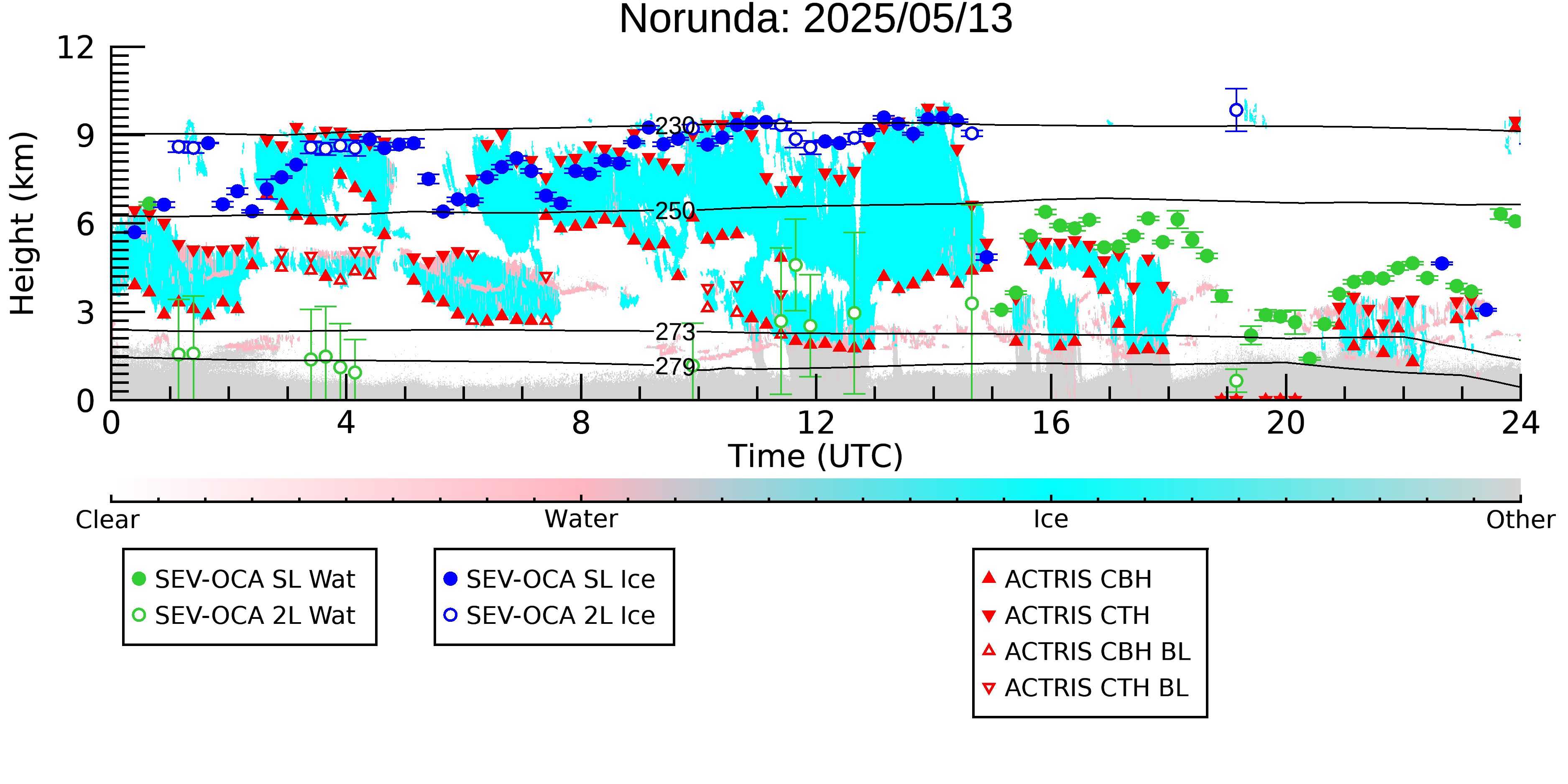 Norunda: 2025/05/13

Height (km)

12
9
6
3
0

230
250
273
279

0
4
8
12
16
20
24

Time (UTC)

Clear
Water
Ice
Other

SEV-OCA SL Wat
SEV-OCA 2L Wat

SEV-OCA SL Ice
SEV-OCA 2L Ice

ACTRIS CBH
ACTRIS CTH
ACTRIS CBH BL
ACTRIS CTH BL